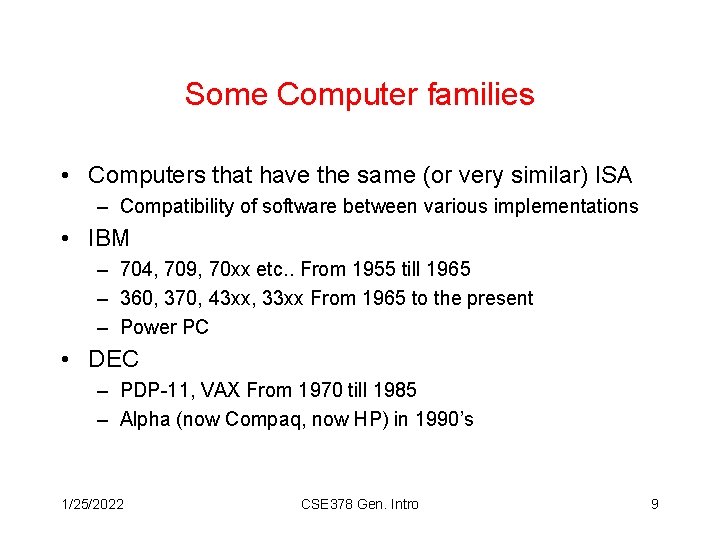 Some Computer families

• Computers that have the same (or very similar) ISA
  – Compatibility of software between various implementations
• IBM
  – 704, 709, 70xx etc.. From 1955 till 1965
  – 360, 370, 43xx, 33xx From 1965 to the present
  – Power PC
• DEC
  – PDP-11, VAX From 1970 till 1985
  – Alpha (now Compaq, now HP) in 1990's

1/25/2022 CSE378 Gen. Intro 9